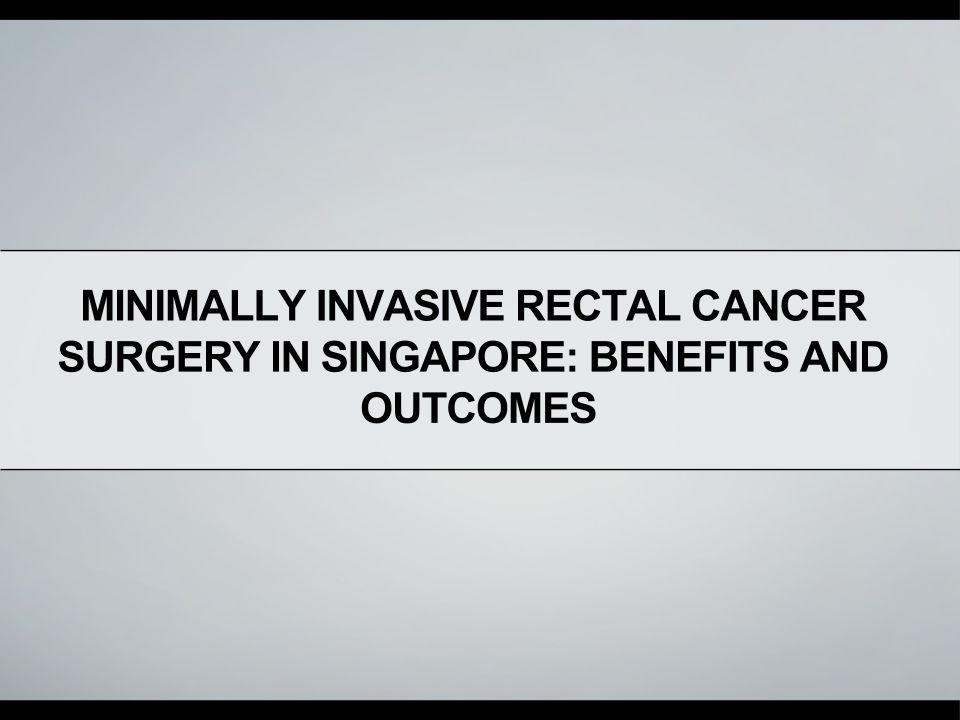 MINIMALLY INVASIVE RECTAL CANCER SURGERY IN SINGAPORE: BENEFITS AND OUTCOMES